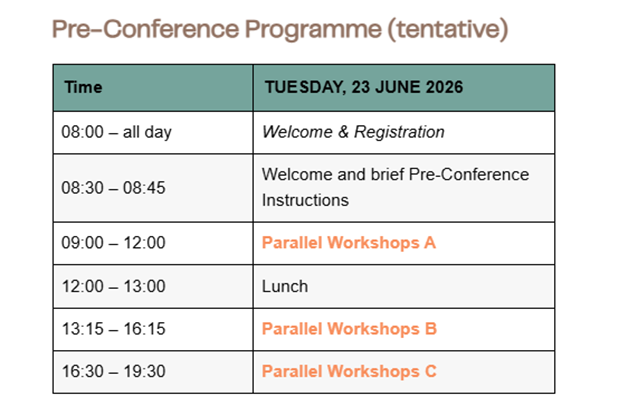 Pre-Conference Programme (tentative)

| Time | TUESDAY, 23 JUNE 2026 |
|---|---|
| 08:00 – all day | Welcome & Registration |
| 08:30 – 08:45 | Welcome and brief Pre-Conference Instructions |
| 09:00 – 12:00 | Parallel Workshops A |
| 12:00 – 13:00 | Lunch |
| 13:15 – 16:15 | Parallel Workshops B |
| 16:30 – 19:30 | Parallel Workshops C |